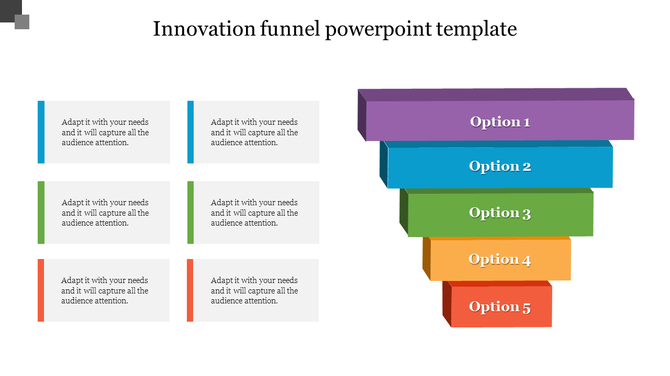 Innovation funnel powerpoint template

Adapt it with your needs and it will capture all the audience attention.

Adapt it with your needs and it will capture all the audience attention.

Adapt it with your needs and it will capture all the audience attention.

Adapt it with your needs and it will capture all the audience attention.

Adapt it with your needs and it will capture all the audience attention.

Adapt it with your needs and it will capture all the audience attention.

Option 1

Option 2

Option 3

Option 4

Option 5